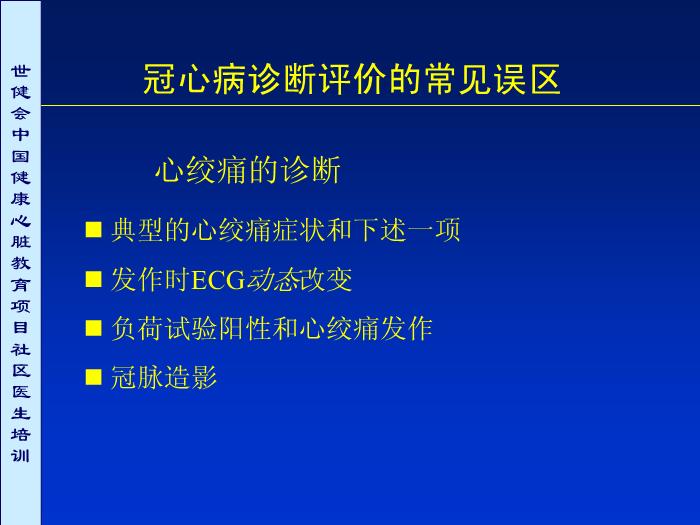 世健会中国健康心脏教育项目社区医生培训

冠心病诊断评价的常见误区

心绞痛的诊断

■ 典型的心绞痛症状和下述一项

■ 发作时ECG动态改变

■ 负荷试验阳性和心绞痛发作

■ 冠脉造影